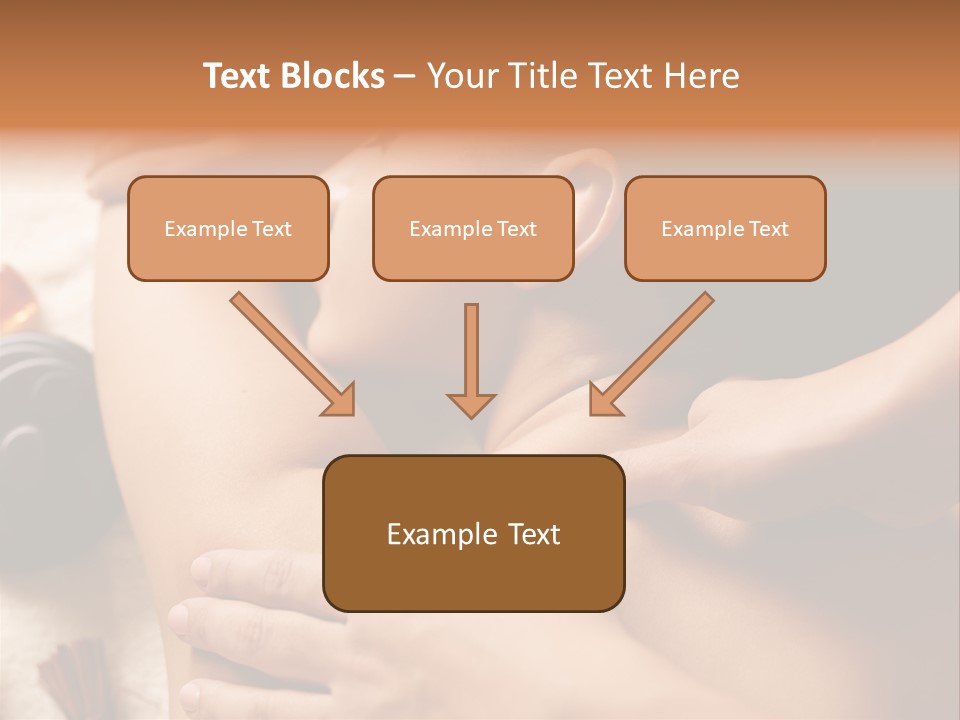 Text Blocks – Your Title Text Here

Example Text

Example Text

Example Text

Example Text